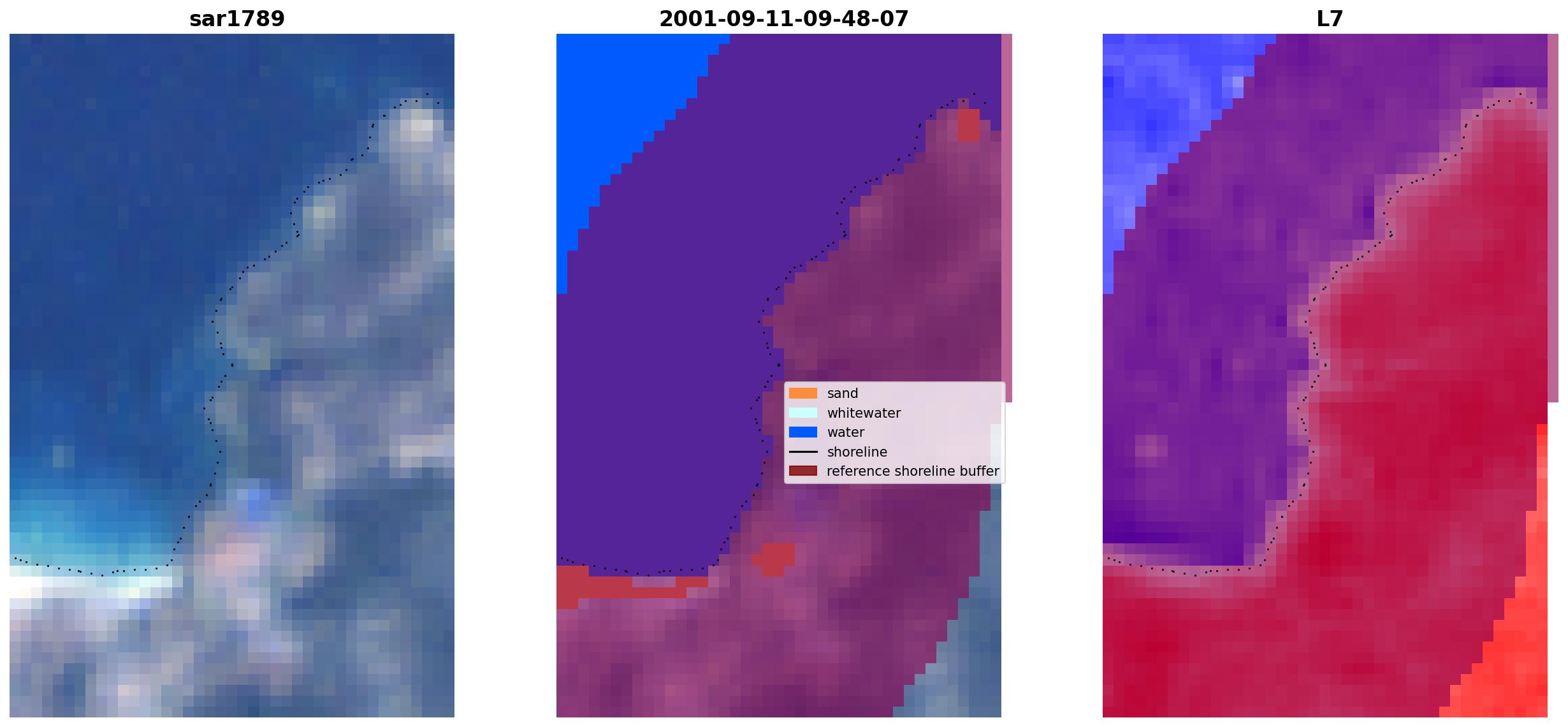 sar1789

2001-09-11-09-48-07

sand
whitewater
water
shoreline
reference shoreline buffer

L7